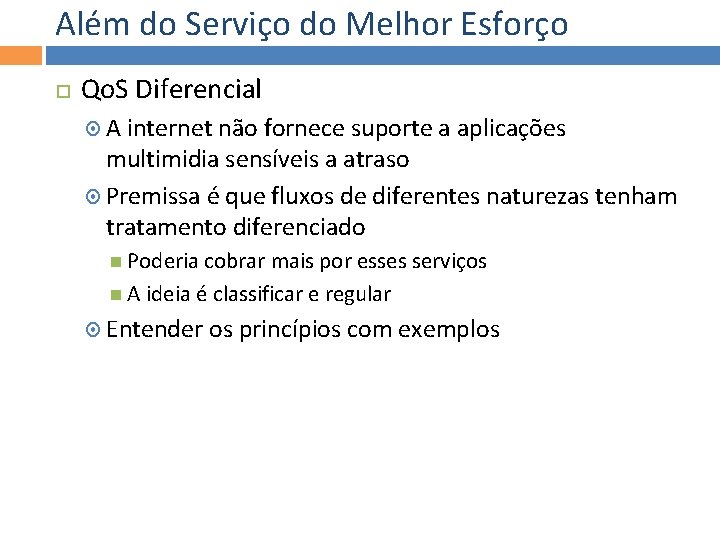 Além do Serviço do Melhor Esforço

QoS Diferencial

A internet não fornece suporte a aplicações multimidia sensíveis a atraso

Premissa é que fluxos de diferentes naturezas tenham tratamento diferenciado

Poderia cobrar mais por esses serviços

A ideia é classificar e regular

Entender os princípios com exemplos